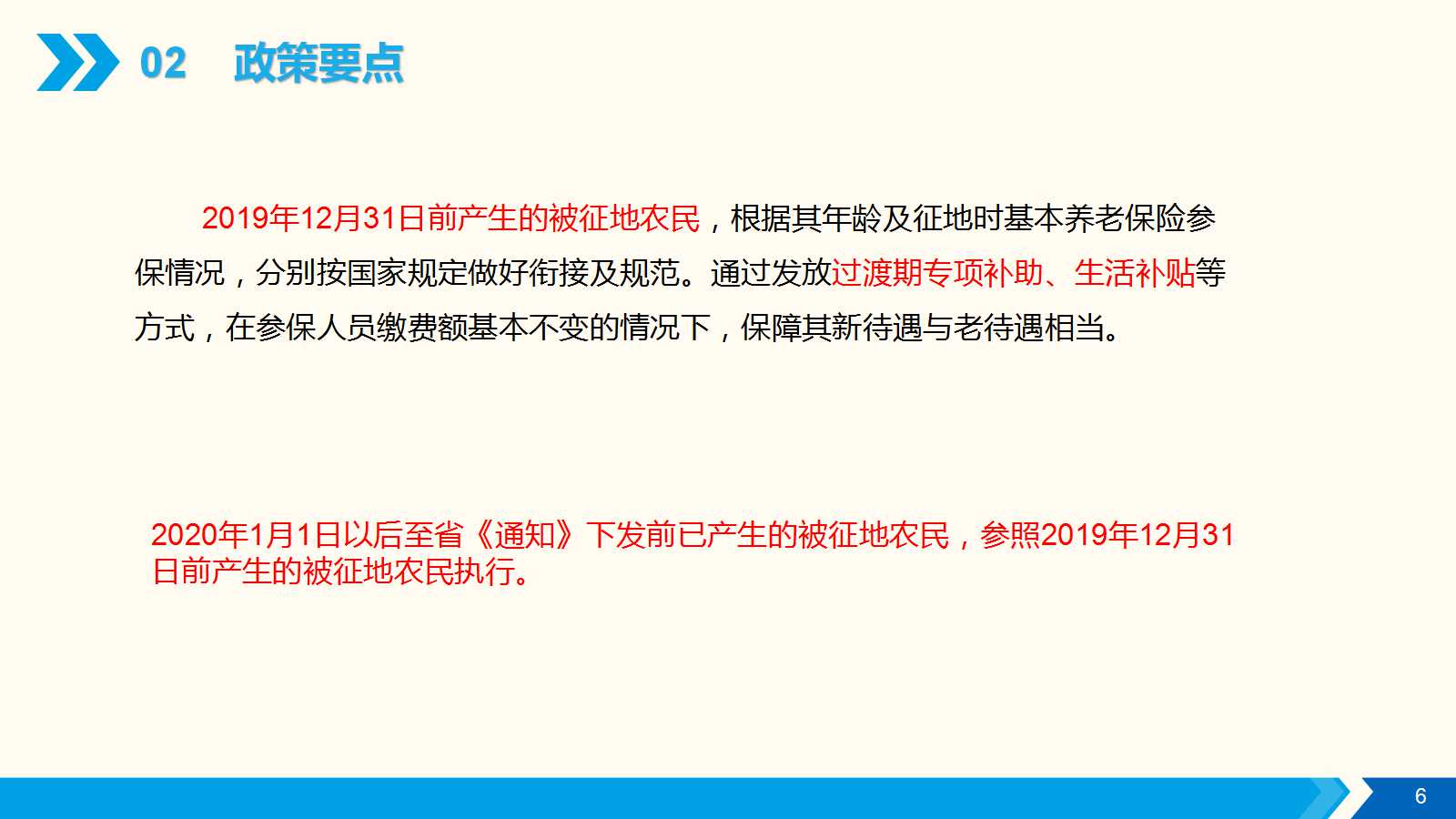 02　政策要点

2019年12月31日前产生的被征地农民，根据其年龄及征地时基本养老保险参保情况，分别按国家规定做好衔接及规范。通过发放过渡期专项补助、生活补贴等方式，在参保人员缴费额基本不变的情况下，保障其新待遇与老待遇相当。

2020年1月1日以后至省《通知》下发前已产生的被征地农民，参照2019年12月31日前产生的被征地农民执行。

6